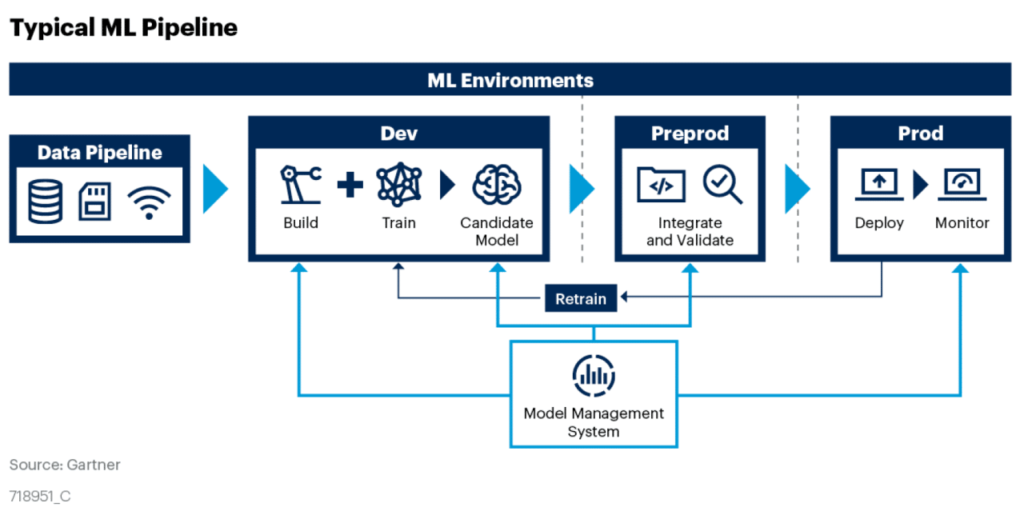 Typical ML Pipeline

ML Environments

Data Pipeline

Dev

Build

Train

Candidate Model

Preprod

Integrate and Validate

Prod

Deploy

Monitor

Retrain

Model Management System

Source: Gartner

718951_C